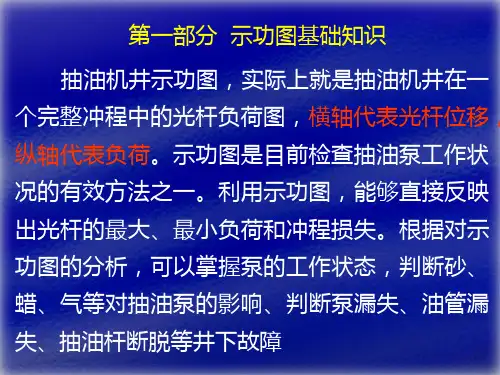 第一部分 示功图基础知识

抽油机井示功图，实际上就是抽油机井在一个完整冲程中的光杆负荷图，横轴代表光杆位移，纵轴代表负荷。示功图是目前检查抽油泵工作状况的有效方法之一。利用示功图，能够直接反映出光杆的最大、最小负荷和冲程损失。根据对示功图的分析，可以掌握泵的工作状态，判断砂、蜡、气等对抽油泵的影响、判断泵漏失、油管漏失、抽油杆断脱等井下故障